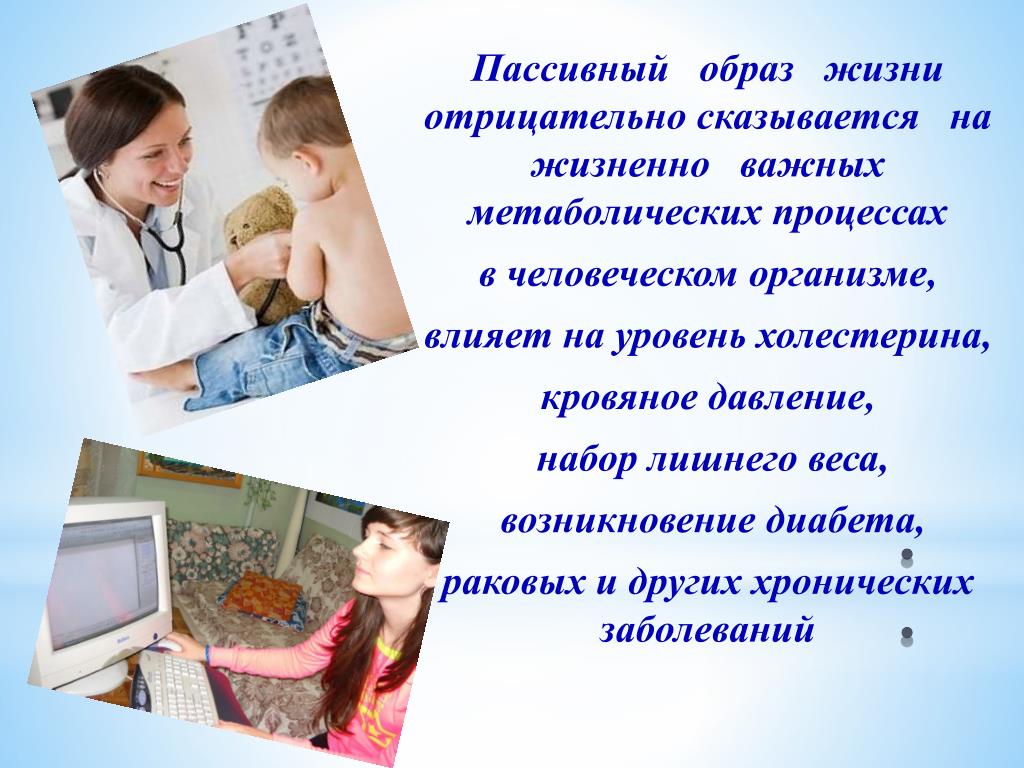 Пассивный образ жизни отрицательно сказывается на жизненно важных метаболических процессах

в человеческом организме,

влияет на уровень холестерина,

кровяное давление,

набор лишнего веса,

возникновение диабета,

раковых и других хронических заболеваний